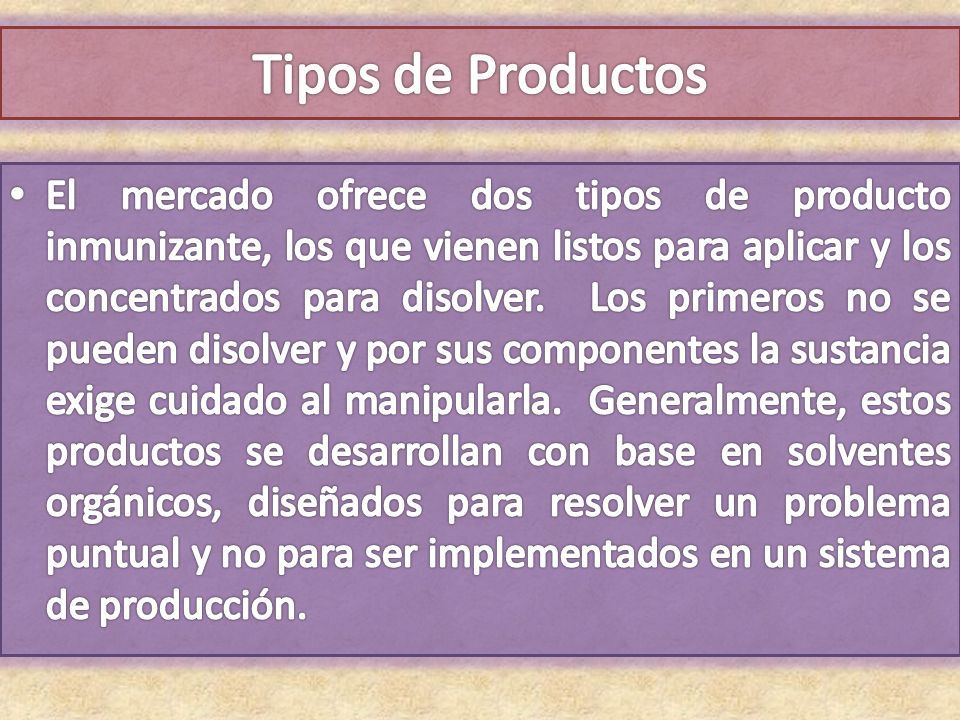 Tipos de Productos

• El mercado ofrece dos tipos de producto inmunizante, los que vienen listos para aplicar y los concentrados para disolver. Los primeros no se pueden disolver y por sus componentes la sustancia exige cuidado al manipularla. Generalmente, estos productos se desarrollan con base en solventes orgánicos, diseñados para resolver un problema puntual y no para ser implementados en un sistema de producción.